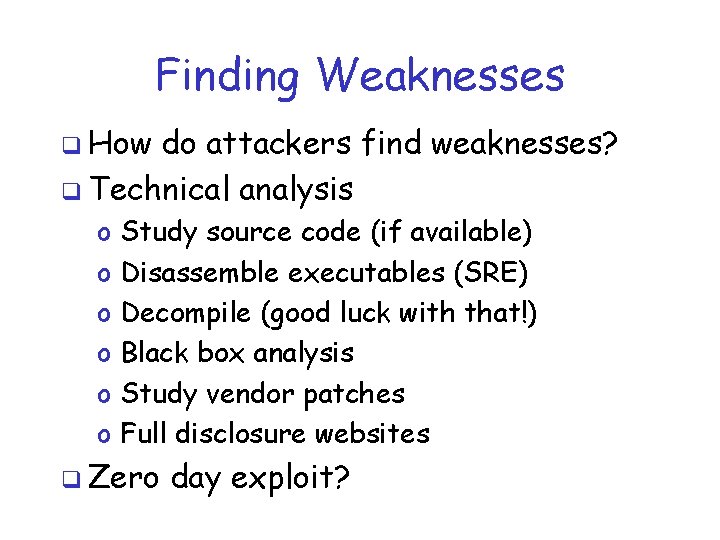 Finding Weaknesses

❑ How do attackers find weaknesses?

❑ Technical analysis

o Study source code (if available)

o Disassemble executables (SRE)

o Decompile (good luck with that!)

o Black box analysis

o Study vendor patches

o Full disclosure websites

❑ Zero day exploit?